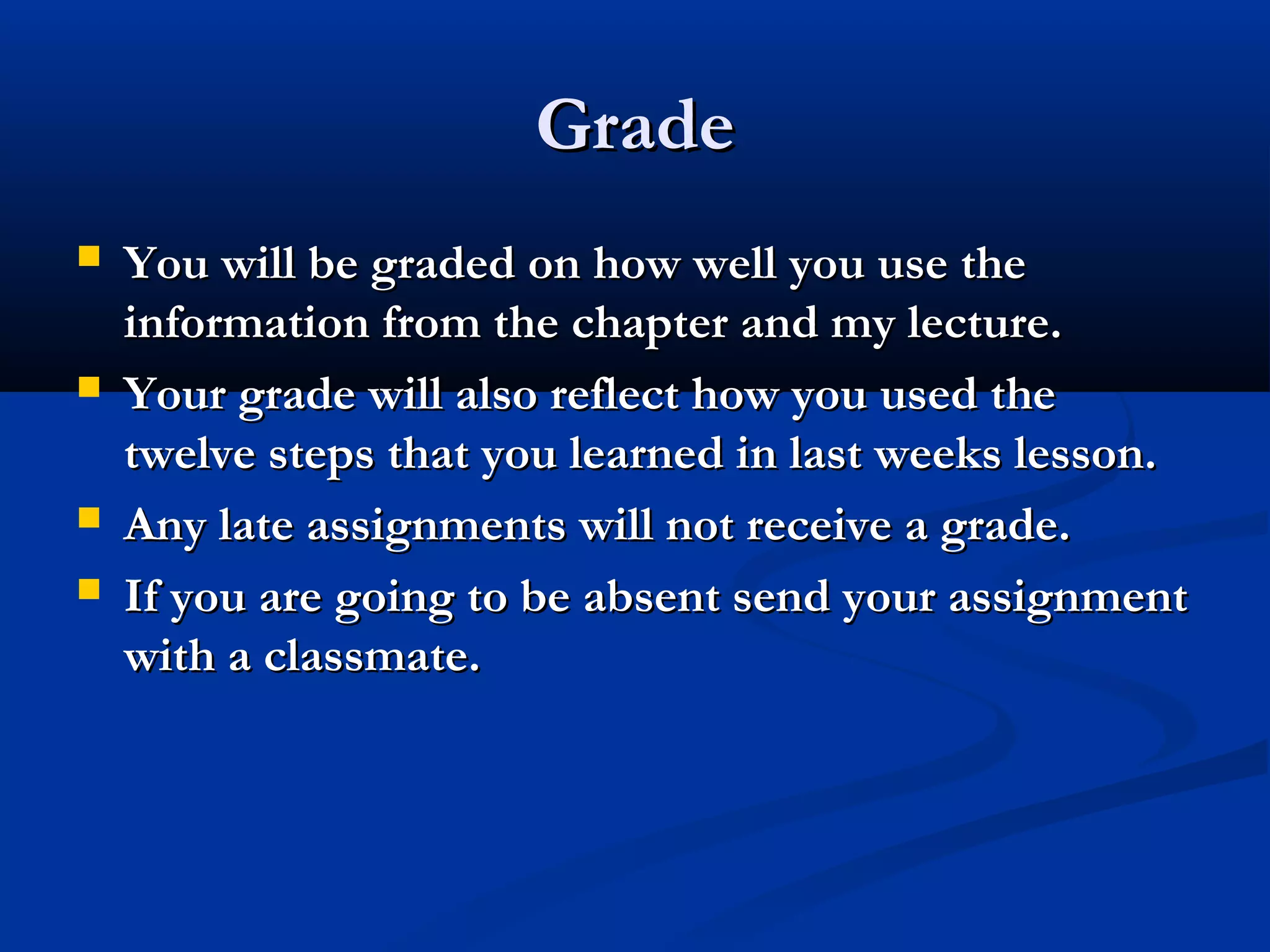 Grade

You will be graded on how well you use the information from the chapter and my lecture.

Your grade will also reflect how you used the twelve steps that you learned in last weeks lesson.

Any late assignments will not receive a grade.

If you are going to be absent send your assignment with a classmate.